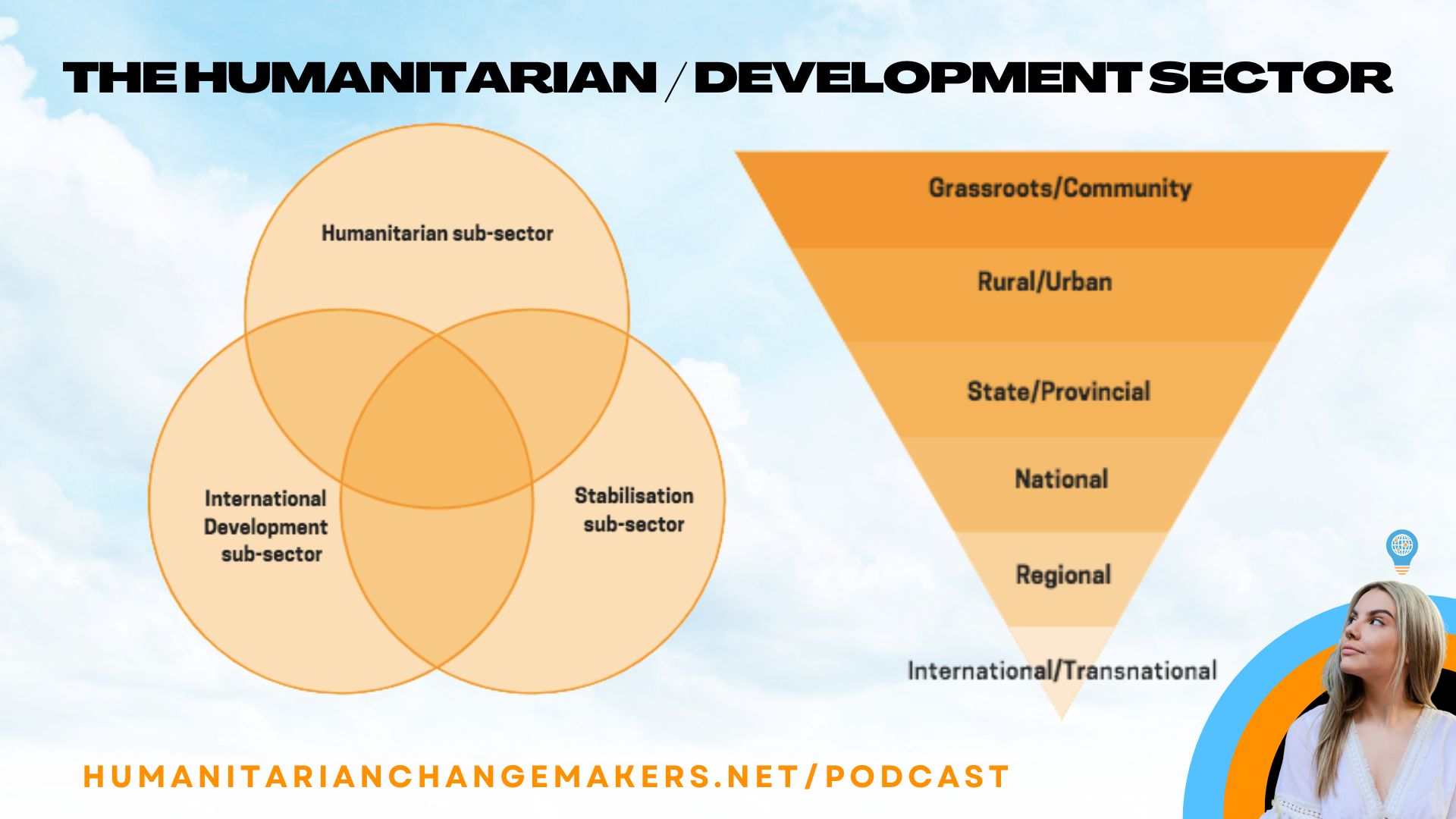 THE HUMANITARIAN / DEVELOPMENT SECTOR

Humanitarian sub-sector

International Development sub-sector

Stabilisation sub-sector

Grassroots/Community

Rural/Urban

State/Provincial

National

Regional

International/Transnational

HUMANITARIANCHANGEMAKERS.NET/PODCAST